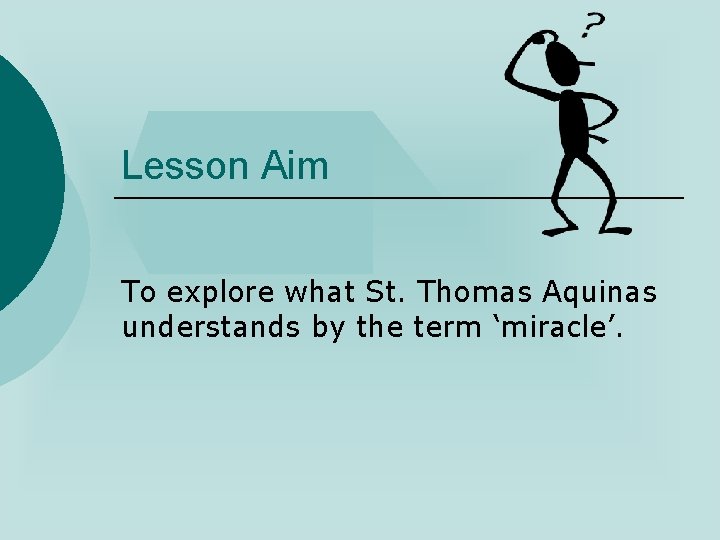 ?

Lesson Aim

To explore what St. Thomas Aquinas understands by the term ‘miracle’.